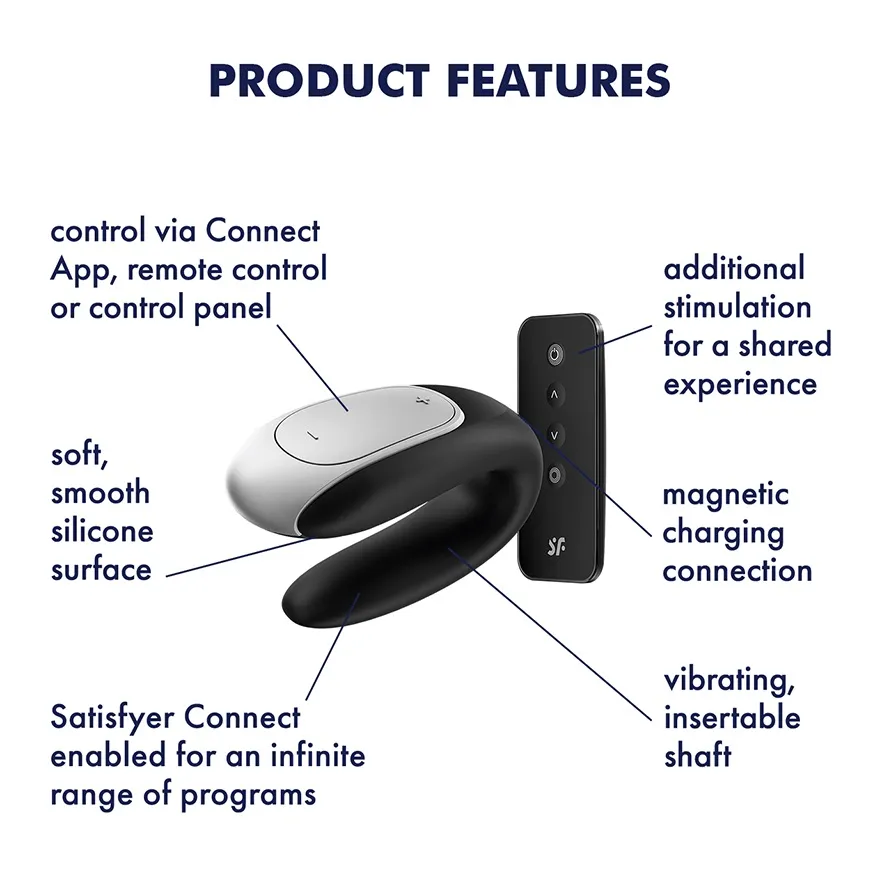 PRODUCT FEATURES

control via Connect App, remote control or control panel

soft, smooth silicone surface

Satisfyer Connect enabled for an infinite range of programs

additional stimulation for a shared experience

magnetic charging connection

vibrating, insertable shaft